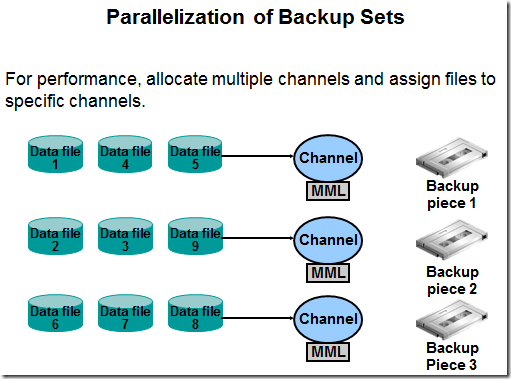 Parallelization of Backup Sets

For performance, allocate multiple channels and assign files to specific channels.

Data file 1
Data file 4
Data file 5
Channel
MML
Backup piece 1

Data file 2
Data file 3
Data file 9
Channel
MML
Backup piece 2

Data file 6
Data file 7
Data file 8
Channel
MML
Backup Piece 3